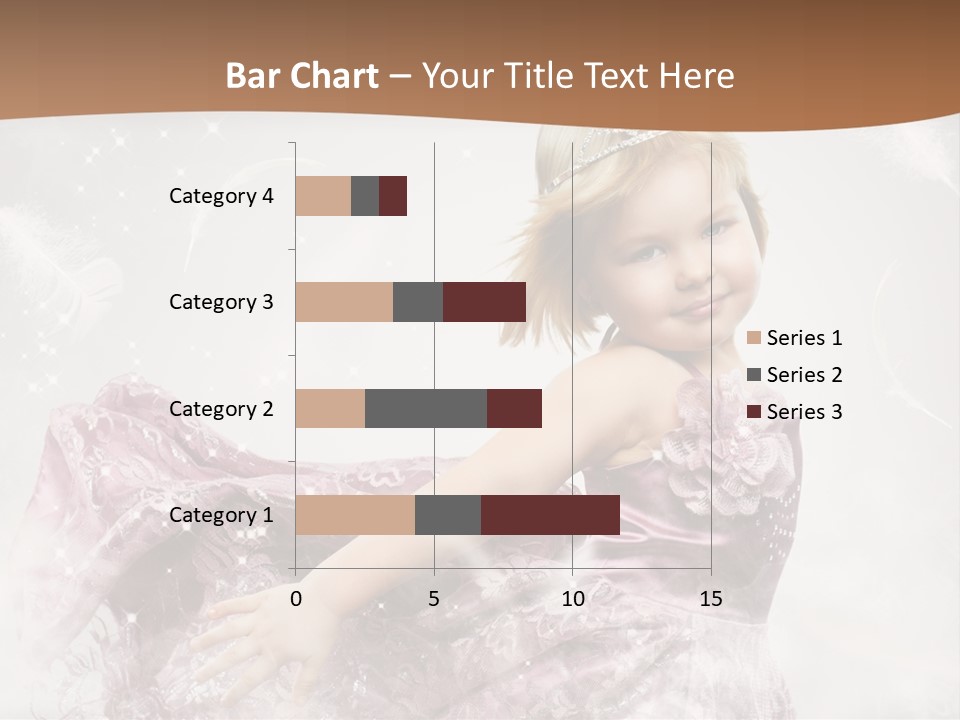 Bar Chart – Your Title Text Here

Category 4
Category 3
Category 2
Category 1

0
5
10
15

Series 1
Series 2
Series 3